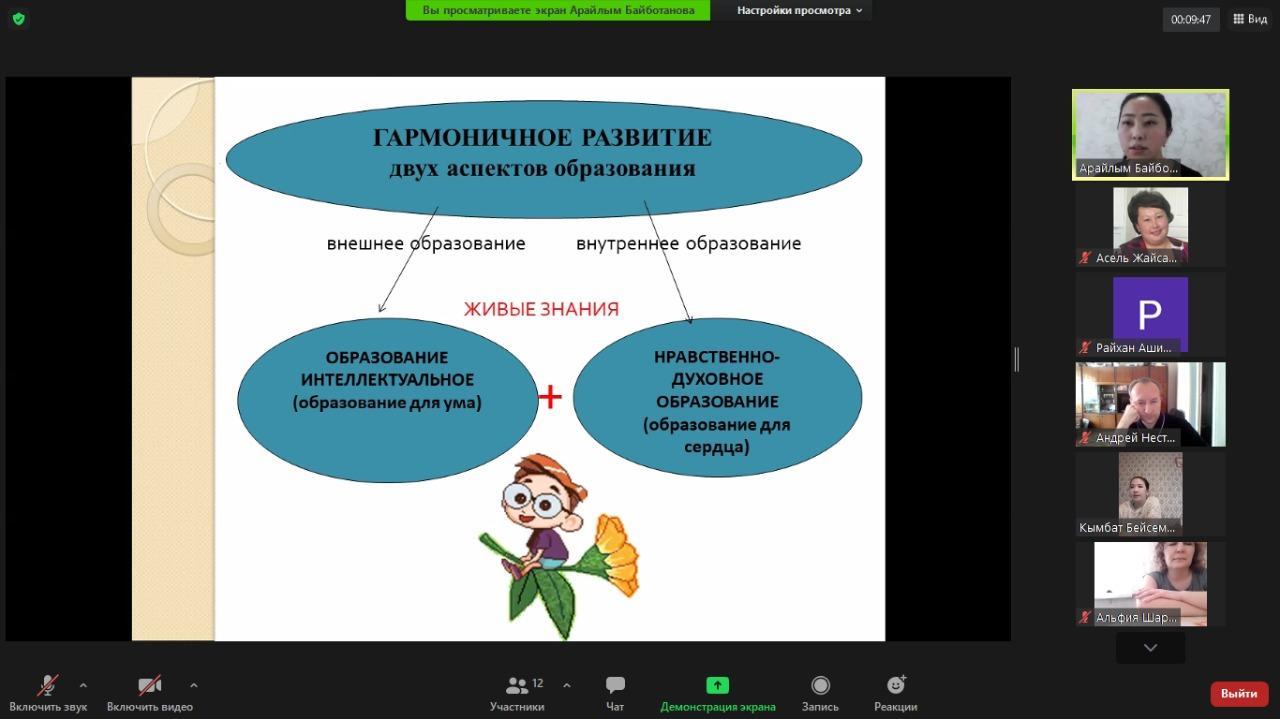 Вы просматриваете экран Арайлым Байботанова
Настройки просмотра
00:09:47
Вид

ГАРМОНИЧНОЕ РАЗВИТИЕ
двух аспектов образования

внешнее образование
внутреннее образование

ЖИВЫЕ ЗНАНИЯ

ОБРАЗОВАНИЕ ИНТЕЛЛЕКТУАЛЬНОЕ (образование для ума)

+

НРАВСТВЕННО-ДУХОВНОЕ ОБРАЗОВАНИЕ (образование для сердца)

Арайлым Байбо...
Асель Жайса...
P
Райхан Аши...
Андрей Нест...
Кымбат Бейсем...
Альфия Шар...

Включить звук
Включить видео
12
Участники
Чат
Демонстрация экрана
Запись
Реакции
Выйти